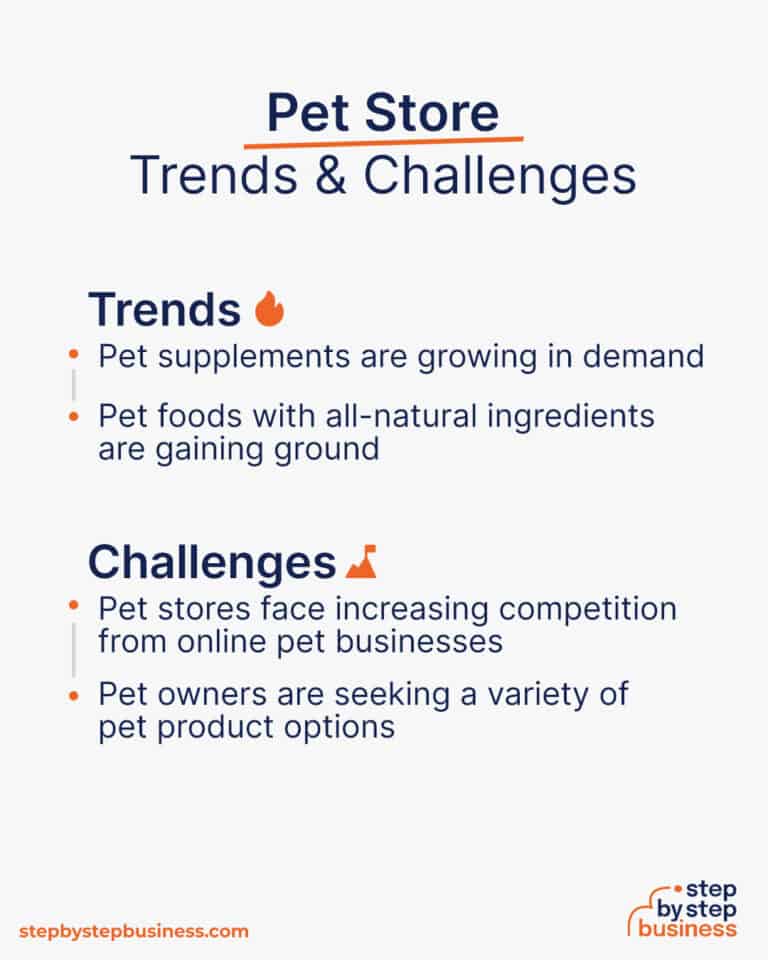 Pet Store
Trends & Challenges

Trends
• Pet supplements are growing in demand
• Pet foods with all-natural ingredients are gaining ground

Challenges
• Pet stores face increasing competition from online pet businesses
• Pet owners are seeking a variety of pet product options

stepbystepbusiness.com

step by step business